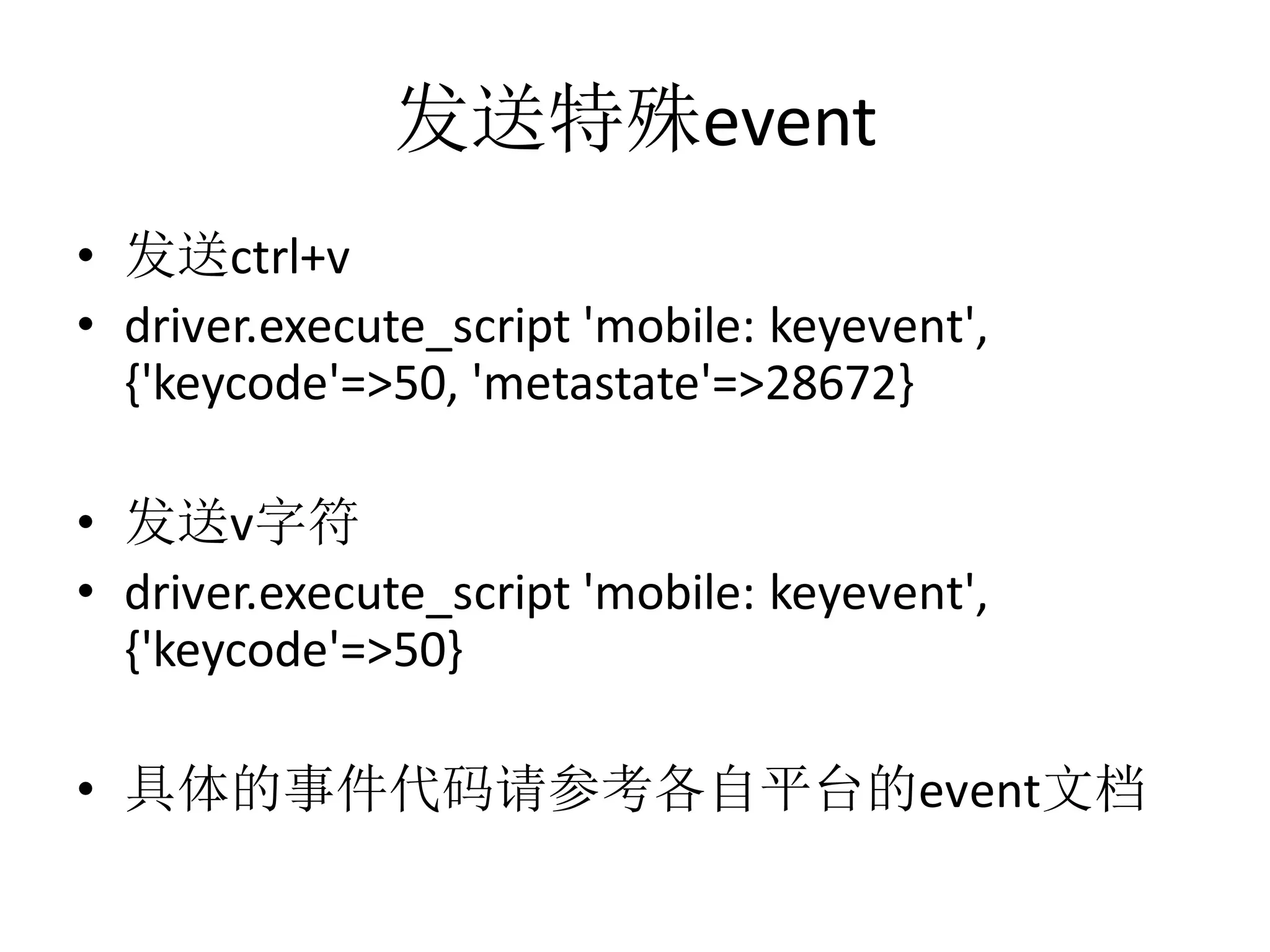 发送特殊event

• 发送ctrl+v
• driver.execute_script 'mobile: keyevent', {'keycode'=>50, 'metastate'=>28672}

• 发送v字符
• driver.execute_script 'mobile: keyevent', {'keycode'=>50}

• 具体的事件代码请参考各自平台的event文档